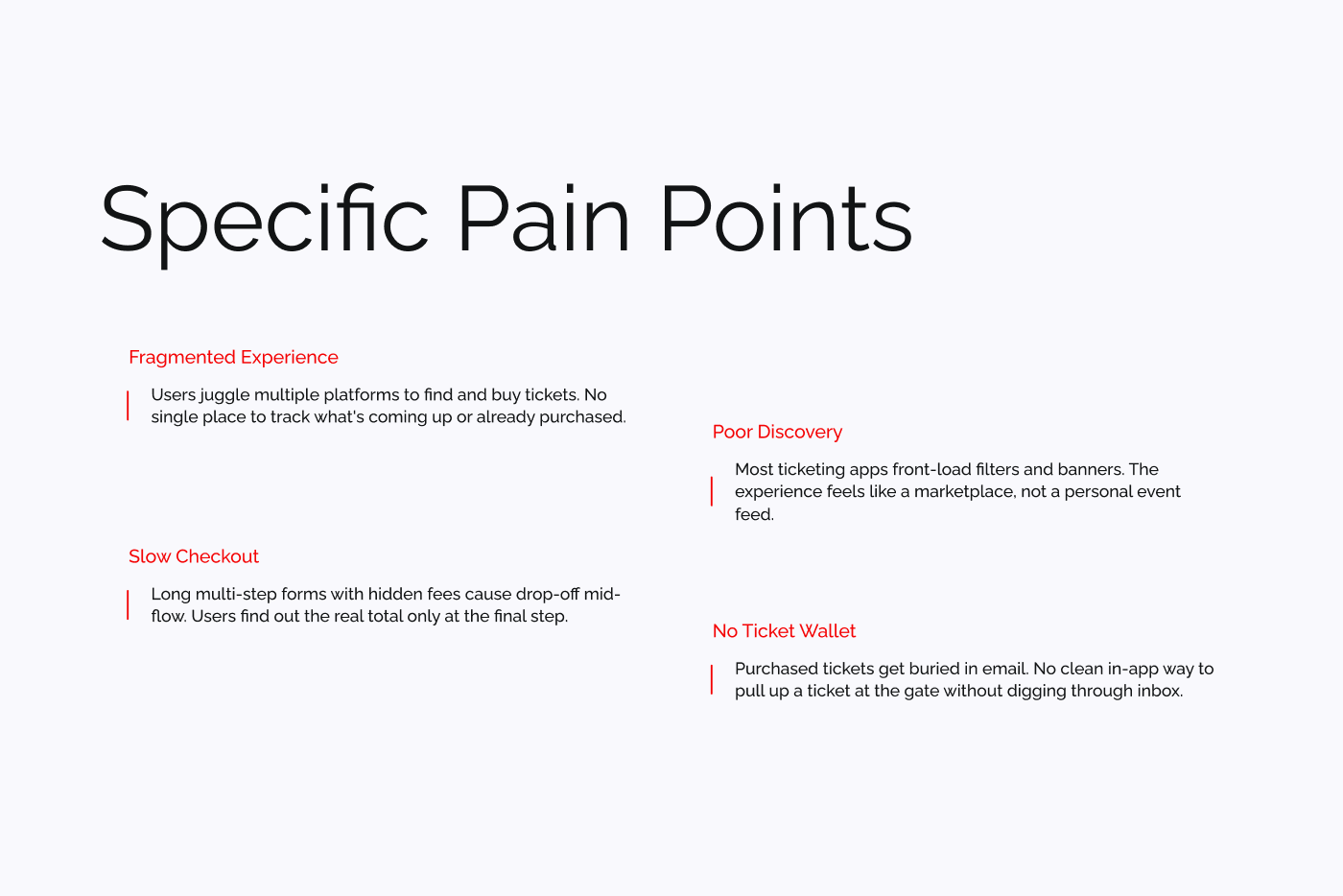 Specific Pain Points

Fragmented Experience

Users juggle multiple platforms to find and buy tickets. No single place to track what's coming up or already purchased.

Slow Checkout

Long multi-step forms with hidden fees cause drop-off mid-flow. Users find out the real total only at the final step.

Poor Discovery

Most ticketing apps front-load filters and banners. The experience feels like a marketplace, not a personal event feed.

No Ticket Wallet

Purchased tickets get buried in email. No clean in-app way to pull up a ticket at the gate without digging through inbox.